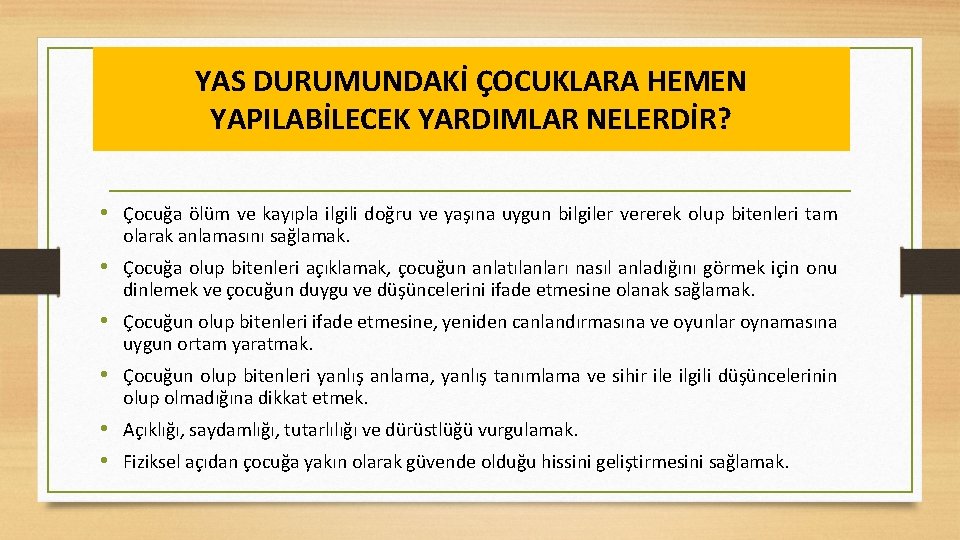 YAS DURUMUNDAKİ ÇOCUKLARA HEMEN YAPILABİLECEK YARDIMLAR NELERDİR?

• Çocuğa ölüm ve kayıpla ilgili doğru ve yaşına uygun bilgiler vererek olup bitenleri tam olarak anlamasını sağlamak.

• Çocuğa olup bitenleri açıklamak, çocuğun anlatılanları nasıl anladığını görmek için onu dinlemek ve çocuğun duygu ve düşüncelerini ifade etmesine olanak sağlamak.

• Çocuğun olup bitenleri ifade etmesine, yeniden canlandırmasına ve oyunlar oynamasına uygun ortam yaratmak.

• Çocuğun olup bitenleri yanlış anlama, yanlış tanımlama ve sihir ile ilgili düşüncelerinin olup olmadığına dikkat etmek.

• Açıklığı, saydamlığı, tutarlılığı ve dürüstlüğü vurgulamak.

• Fiziksel açıdan çocuğa yakın olarak güvende olduğu hissini geliştirmesini sağlamak.